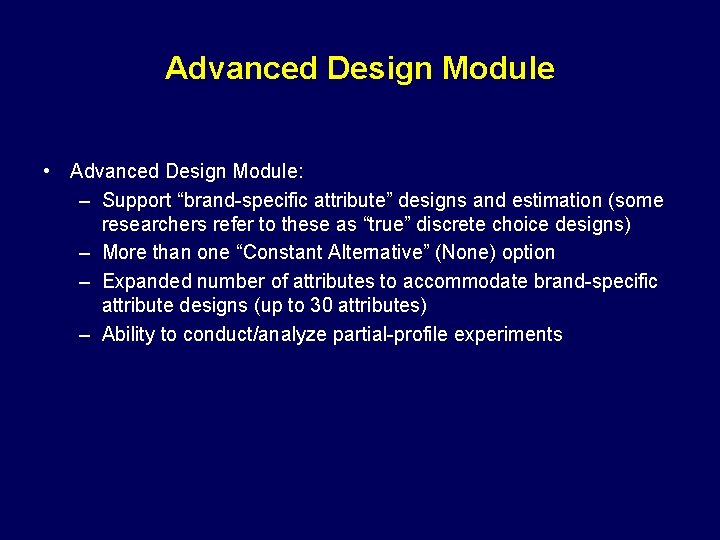 Advanced Design Module

• Advanced Design Module:
  – Support “brand-specific attribute” designs and estimation (some researchers refer to these as “true” discrete choice designs)
  – More than one “Constant Alternative” (None) option
  – Expanded number of attributes to accommodate brand-specific attribute designs (up to 30 attributes)
  – Ability to conduct/analyze partial-profile experiments